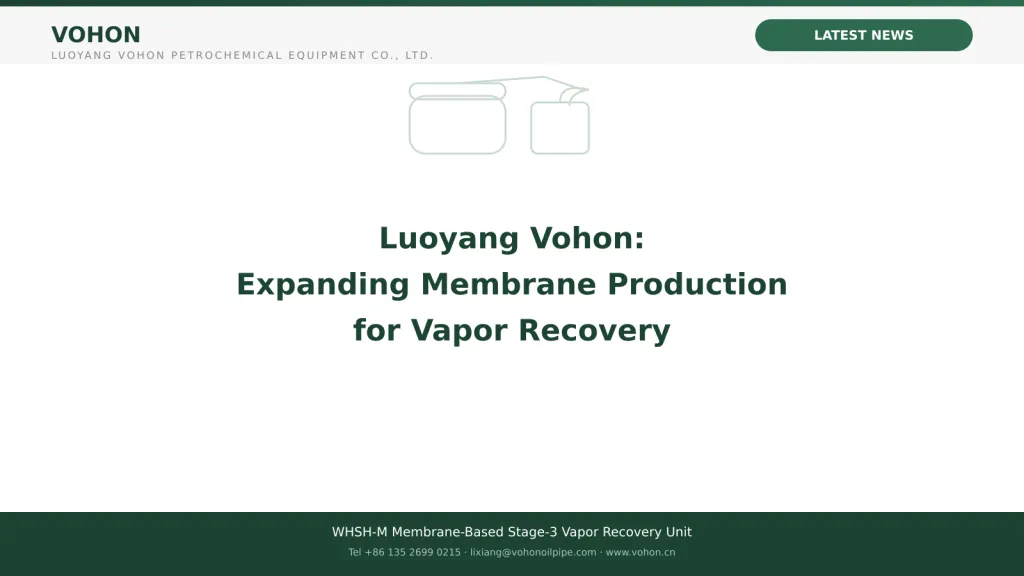 VOHON
LUOYANG VOHON PETROCHEMICAL EQUIPMENT CO., LTD.

LATEST NEWS

Luoyang Vohon:
Expanding Membrane Production
for Vapor Recovery

WHSH-M Membrane-Based Stage-3 Vapor Recovery Unit
Tel +86 135 2699 0215 · lixiang@vohonoilpipe.com · www.vohon.cn